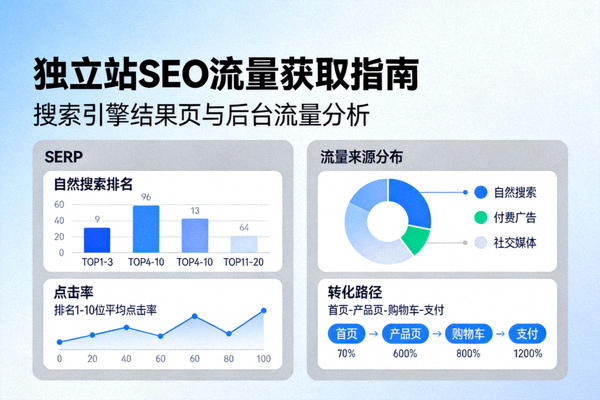 独立站SEO流量获取指南

搜索引擎结果页与后台流量分析

SERP

自然搜索排名

60
40
20
0

9
96
13
64

TOP1-3
TOP4-10
TOP4-10
TOP11-20

点击率

排名1-10位平均点击率

0
20
40
60
60
80
100

流量来源分布

自然搜索
付费广告
社交媒体

转化路径

首页-产品页-购物车-支付

首页 → 产品页 → 购物车 → 支付

70%
600%
800%
1200%